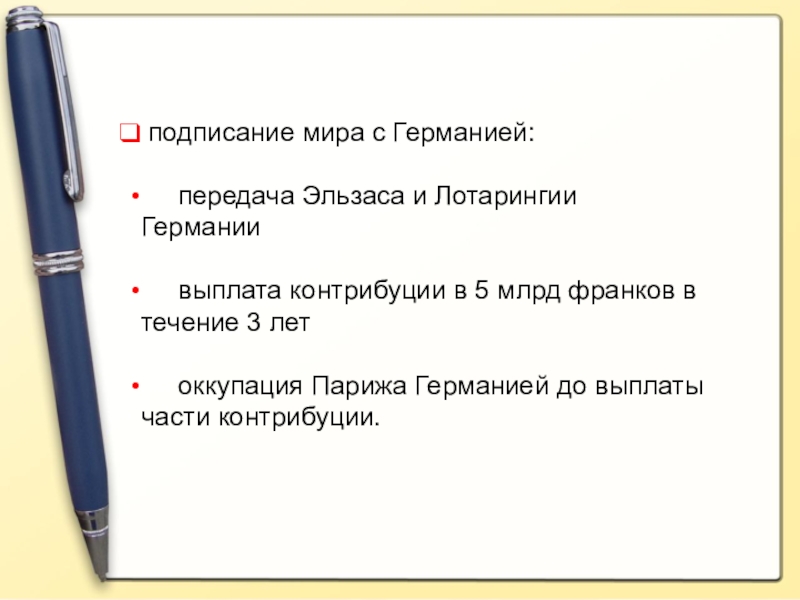 ❑ подписание мира с Германией:

• передача Эльзаса и Лотарингии Германии

• выплата контрибуции в 5 млрд франков в течение 3 лет

• оккупация Парижа Германией до выплаты части контрибуции.